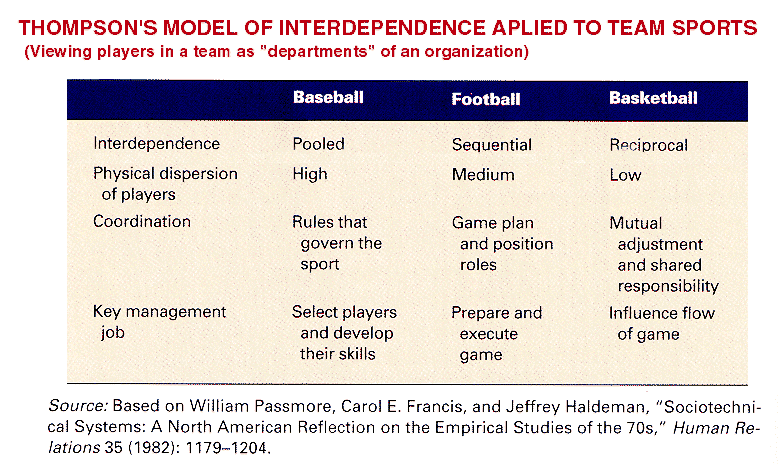 THOMPSON'S MODEL OF INTERDEPENDENCE APLIED TO TEAM SPORTS
(Viewing players in a team as "departments" of an organization)

| | Baseball | Football | Basketball |
|---|---|---|---|
| Interdependence | Pooled | Sequential | Reciprocal |
| Physical dispersion of players | High | Medium | Low |
| Coordination | Rules that govern the sport | Game plan and position roles | Mutual adjustment and shared responsibility |
| Key management job | Select players and develop their skills | Prepare and execute game | Influence flow of game |

Source: Based on William Passmore, Carol E. Francis, and Jeffrey Haldeman, "Sociotechnical Systems: A North American Reflection on the Empirical Studies of the 70s," Human Relations 35 (1982): 1179–1204.